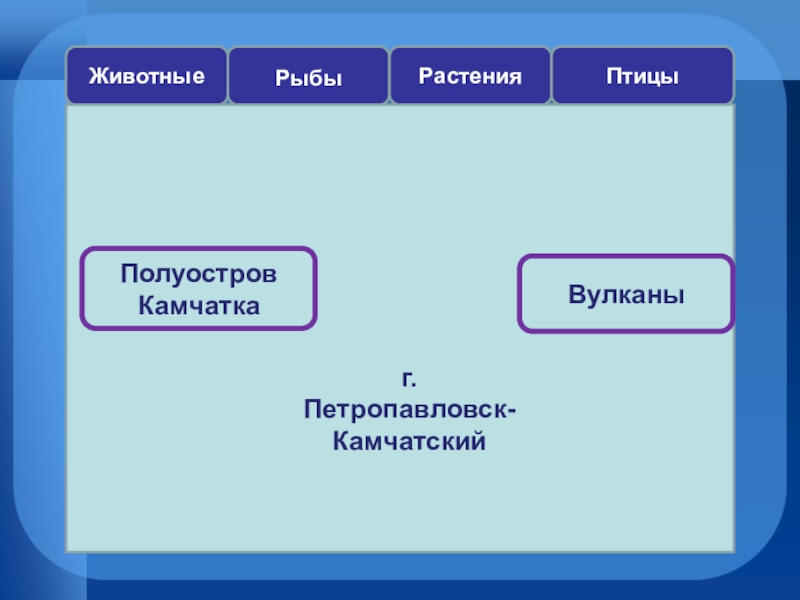 Животные
Рыбы
Растения
Птицы

Полуостров Камчатка

Вулканы

г. Петропавловск-Камчатский